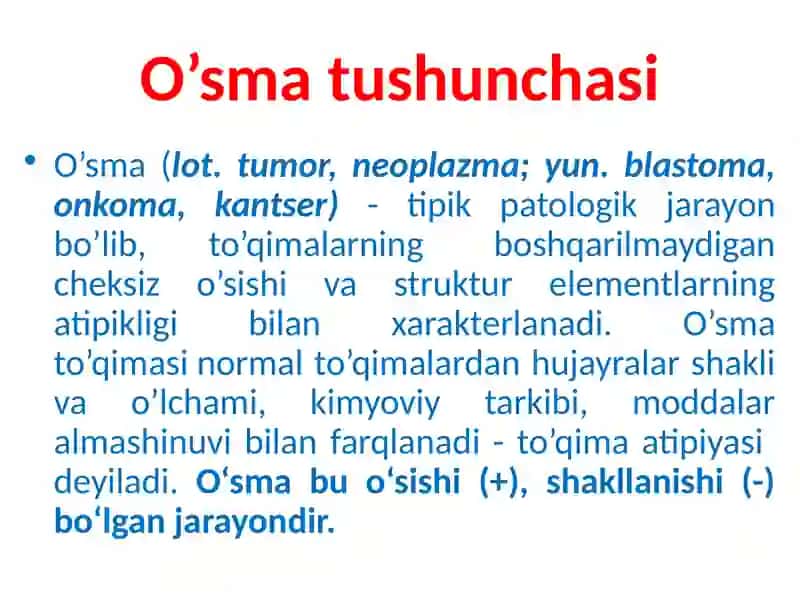 O’sma tushunchasi

• O’sma (lot. tumor, neoplazma; yun. blastoma, onkoma, kantser) - tipik patologik jarayon bo’lib, to’qimalarning boshqarilmaydigan cheksiz o’sishi va struktur elementlarning atipikligi bilan xarakterlanadi. O’sma to’qimasi normal to’qimalardan hujayralar shakli va o’lchami, kimyoviy tarkibi, moddalar almashinuvi bilan farqlanadi - to’qima atipiyasi deyiladi. O‘sma bu o‘sishi (+), shakllanishi (-) bo‘lgan jarayondir.